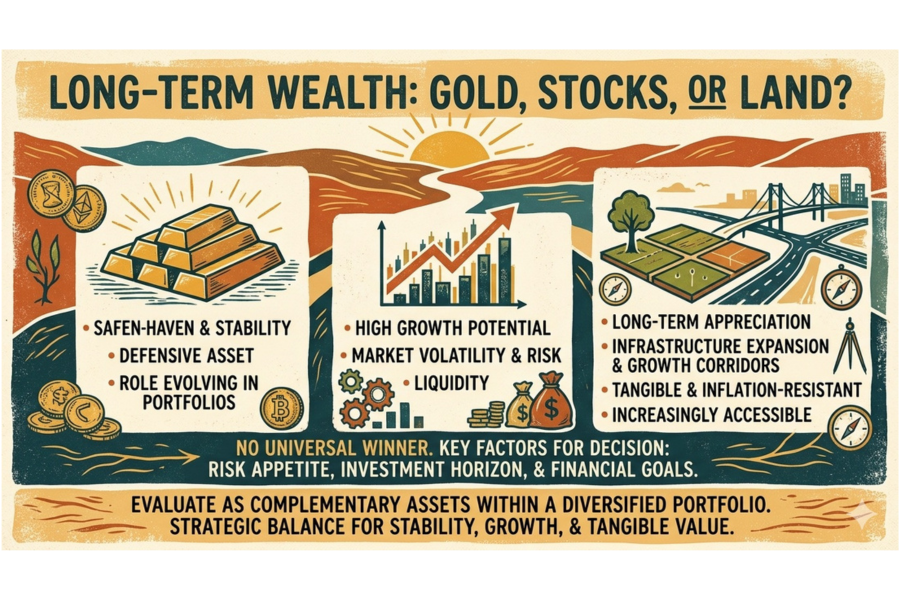 LONG-TERM WEALTH: GOLD, STOCKS, OR LAND?

• SAFEN-HAVEN & STABILITY
• DEFENSIVE ASSET
• ROLE EVOLVING IN PORTFOLIOS

• HIGH GROWTH POTENTIAL
• MARKET VOLATILITY & RISK
• LIQUIDITY

$

$

• LONG-TERM APPRECIATION
• INFRASTRUCTURE EXPANSION & GROWTH CORRIDORS
• TANGIBLE & INFLATION-RESISTANT
• INCREASINGLY ACCESSIBLE

NO UNIVERSAL WINNER. KEY FACTORS FOR DECISION: RISK APPETITE, INVESTMENT HORIZON, & FINANCIAL GOALS.

EVALUATE AS COMPLEMENTARY ASSETS WITHIN A DIVERSIFIED PORTFOLIO. STRATEGIC BALANCE FOR STABILITY, GROWTH, & TANGIBLE VALUE.